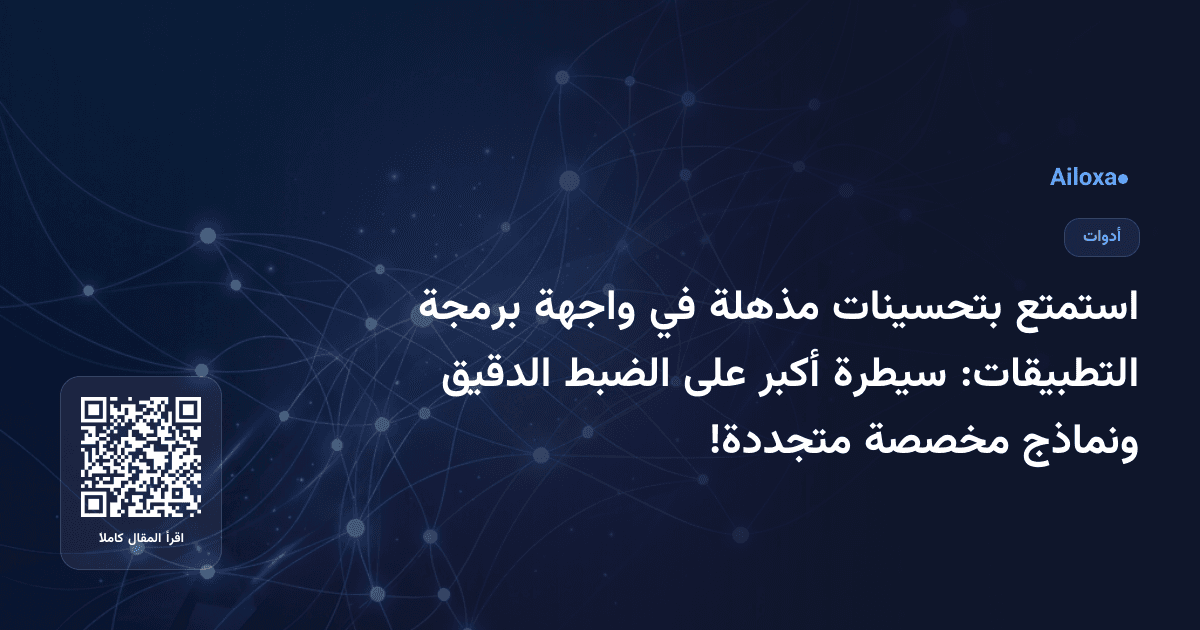 Ailoxa

أدوات

استمتع بتحسينات مذهلة في واجهة برمجة التطبيقات: سيطرة أكبر على الضبط الدقيق ونماذج مخصصة متجددة!

اقرأ المقال كاملا